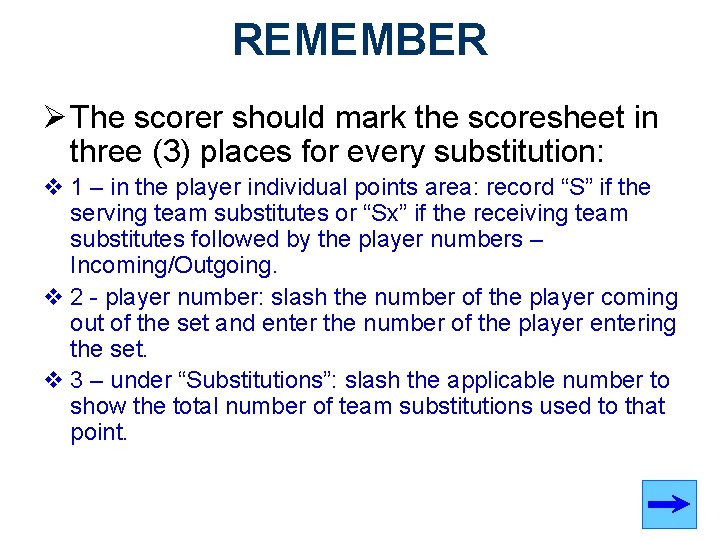 REMEMBER

➢ The scorer should mark the scoresheet in three (3) places for every substitution:

❖ 1 – in the player individual points area: record “S” if the serving team substitutes or “Sx” if the receiving team substitutes followed by the player numbers – Incoming/Outgoing.

❖ 2 - player number: slash the number of the player coming out of the set and enter the number of the player entering the set.

❖ 3 – under “Substitutions”: slash the applicable number to show the total number of team substitutions used to that point.